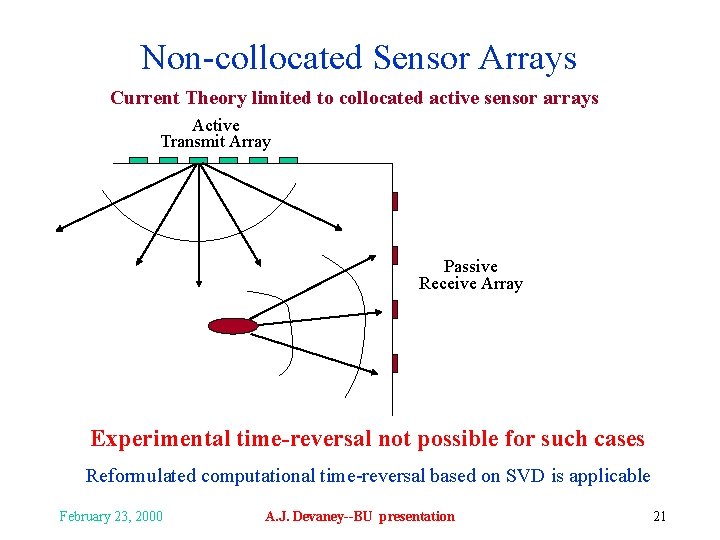 Non-collocated Sensor Arrays

Current Theory limited to collocated active sensor arrays

Active
Transmit Array

Passive
Receive Array

Experimental time-reversal not possible for such cases

Reformulated computational time-reversal based on SVD is applicable

February 23, 2000

A.J. Devaney--BU presentation

21